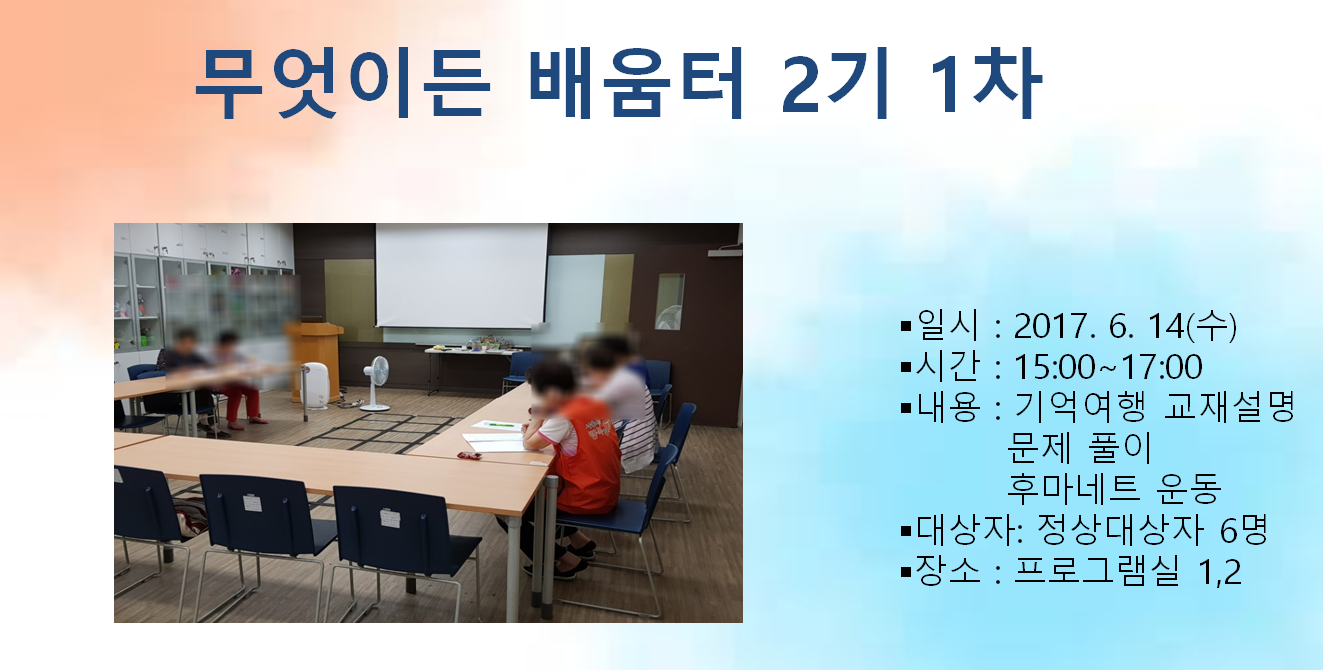 무엇이든 배움터 2기 1차

▪일시 : 2017. 6. 14(수)
▪시간 : 15:00~17:00
▪내용 : 기억여행 교재설명
문제 풀이
후마네트 운동
▪대상자: 정상대상자 6명
▪장소 : 프로그램실 1,2